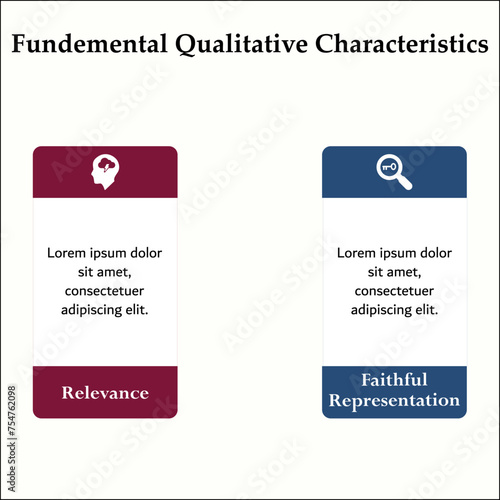 Fundemental Qualitative Characteristics

Lorem ipsum dolor sit amet, consectetuer adipiscing elit.

Relevance

Lorem ipsum dolor sit amet, consectetuer adipiscing elit.

Faithful Representation

Adobe Stock | #754762098